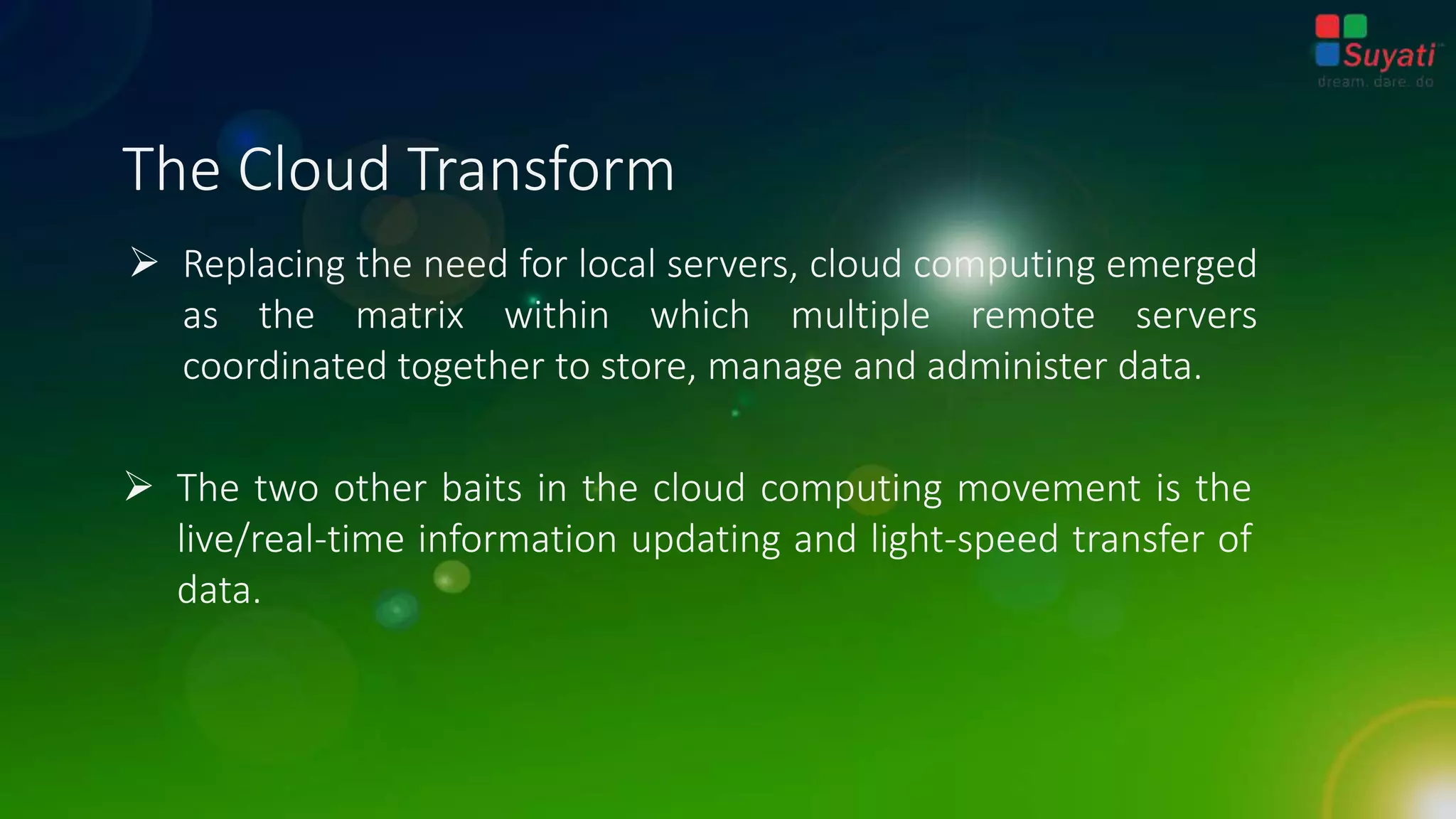 Suyati
dream. dare. do

The Cloud Transform

➢ Replacing the need for local servers, cloud computing emerged as the matrix within which multiple remote servers coordinated together to store, manage and administer data.

➢ The two other baits in the cloud computing movement is the live/real-time information updating and light-speed transfer of data.